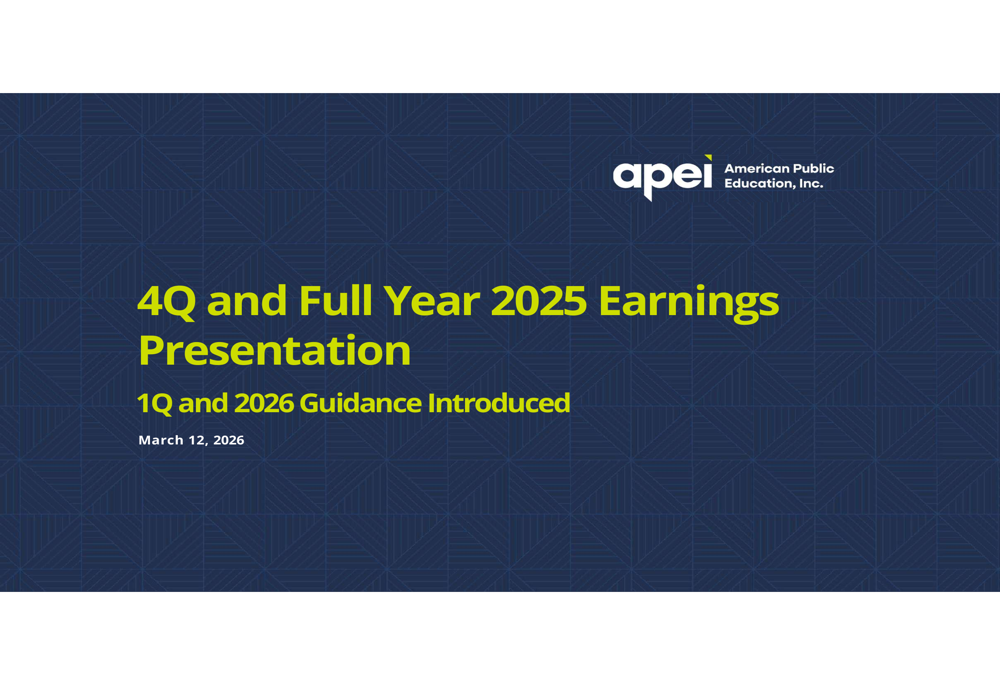 apei American Public Education, Inc.

4Q and Full Year 2025 Earnings Presentation

1Q and 2026 Guidance Introduced

March 12, 2026